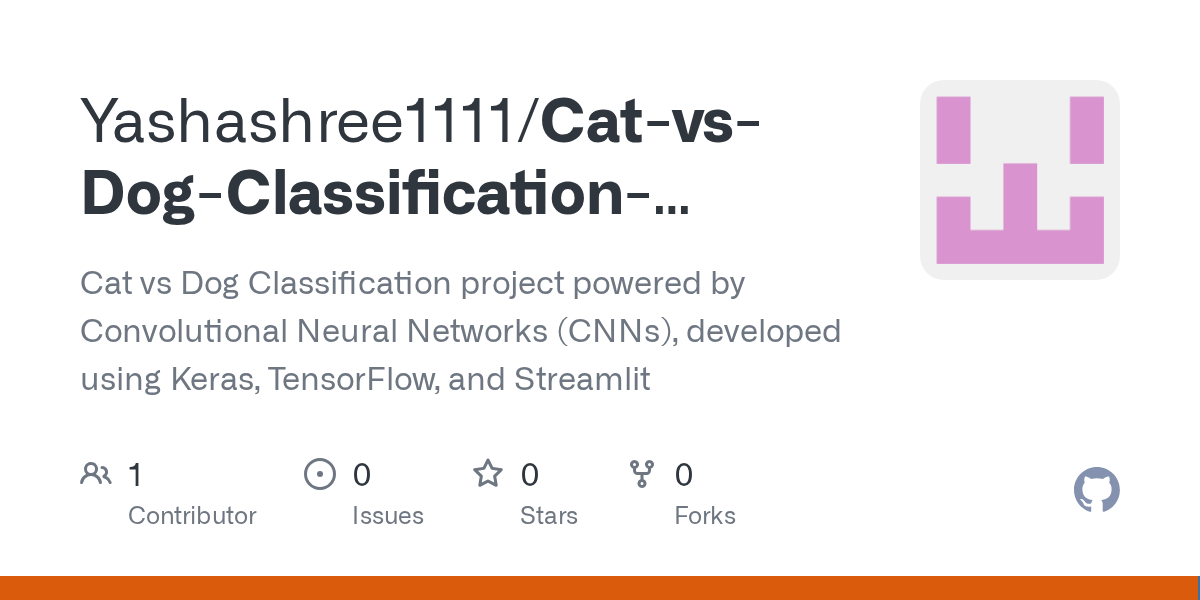 Yashashree1111/Cat-vs-Dog-Classification-...

Cat vs Dog Classification project powered by Convolutional Neural Networks (CNNs), developed using Keras, TensorFlow, and Streamlit

1 Contributor

0 Issues

0 Stars

0 Forks